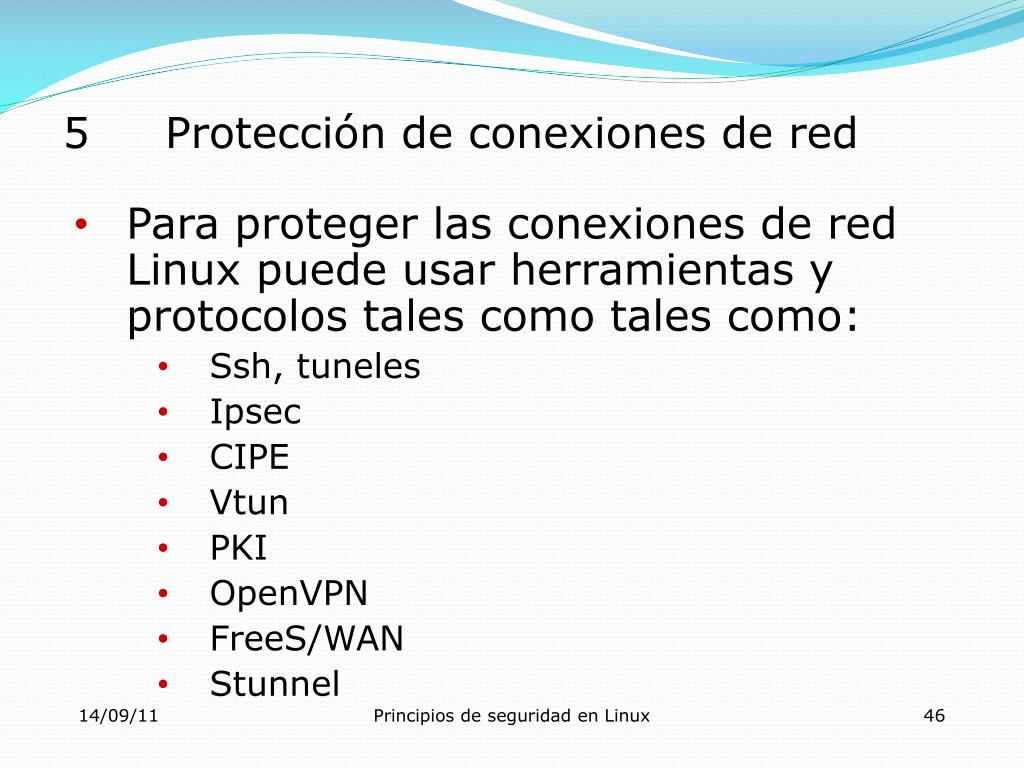 5 Protección de conexiones de red

• Para proteger las conexiones de red Linux puede usar herramientas y protocolos tales como tales como:
  • Ssh, tuneles
  • Ipsec
  • CIPE
  • Vtun
  • PKI
  • OpenVPN
  • FreeS/WAN
  • Stunnel

14/09/11 Principios de seguridad en Linux 46